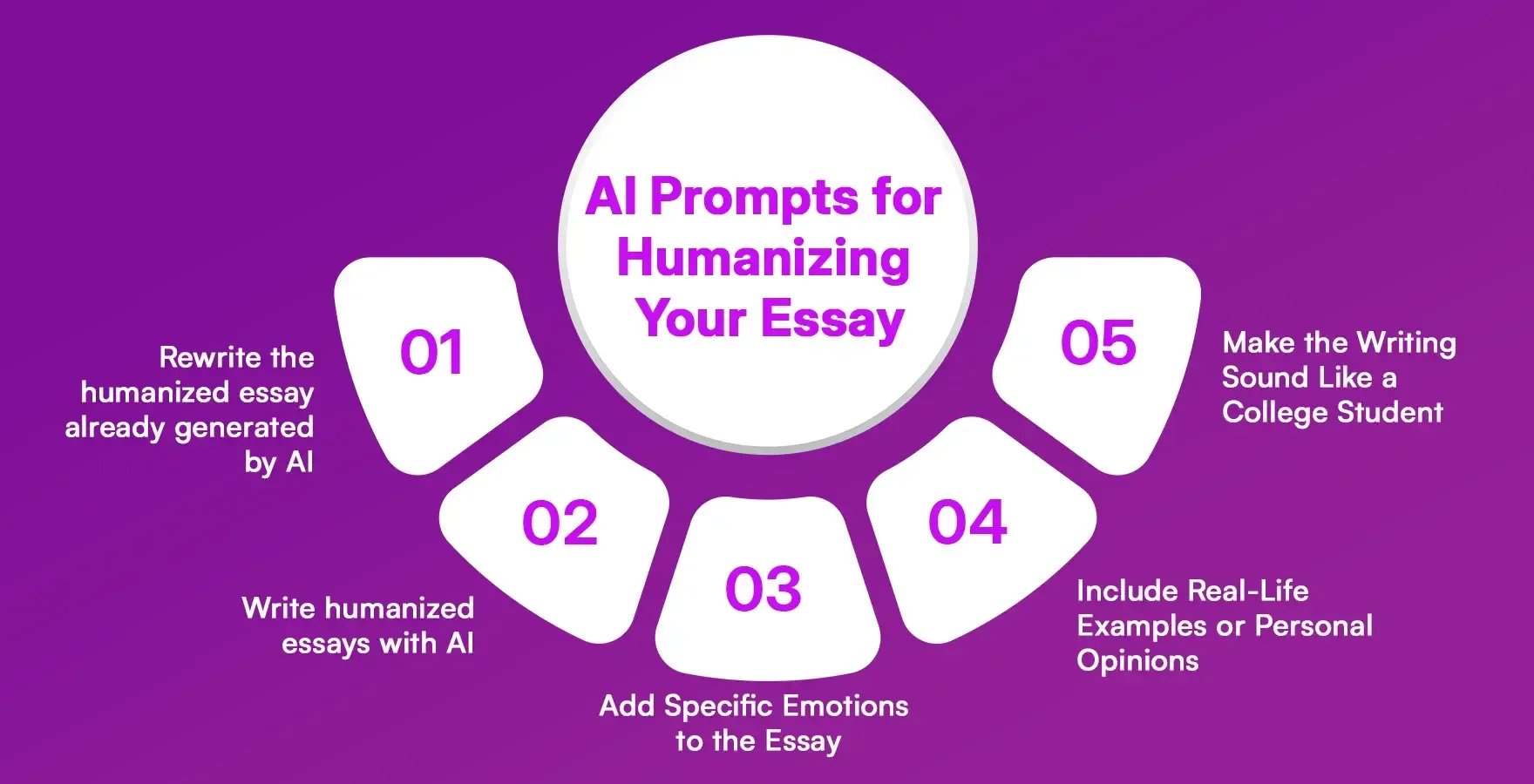 AI Prompts for Humanizing Your Essay

01

Rewrite the humanized essay already generated by AI

02

Write humanized essays with AI

03

Add Specific Emotions to the Essay

04

Include Real-Life Examples or Personal Opinions

05

Make the Writing Sound Like a College Student